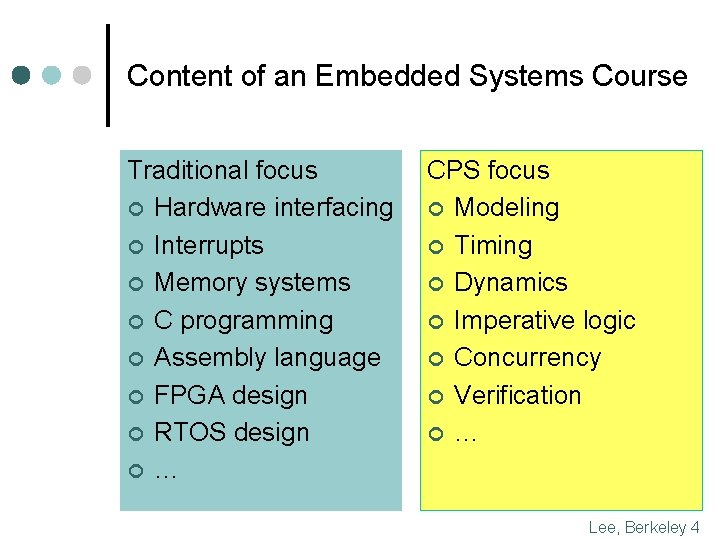 Content of an Embedded Systems Course

Traditional focus
- Hardware interfacing
- Interrupts
- Memory systems
- C programming
- Assembly language
- FPGA design
- RTOS design
- …

CPS focus
- Modeling
- Timing
- Dynamics
- Imperative logic
- Concurrency
- Verification
- …

Lee, Berkeley 4